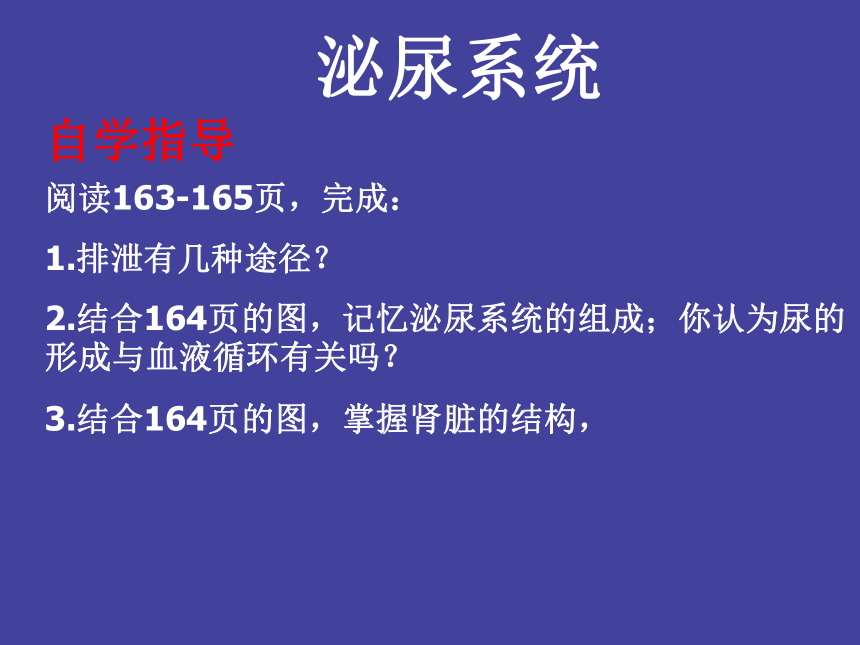 泌尿系统

自学指导

阅读163-165页，完成：

1.排泄有几种途径？

2.结合164页的图，记忆泌尿系统的组成；你认为尿的形成与血液循环有关吗？

3.结合164页的图，掌握肾脏的结构，